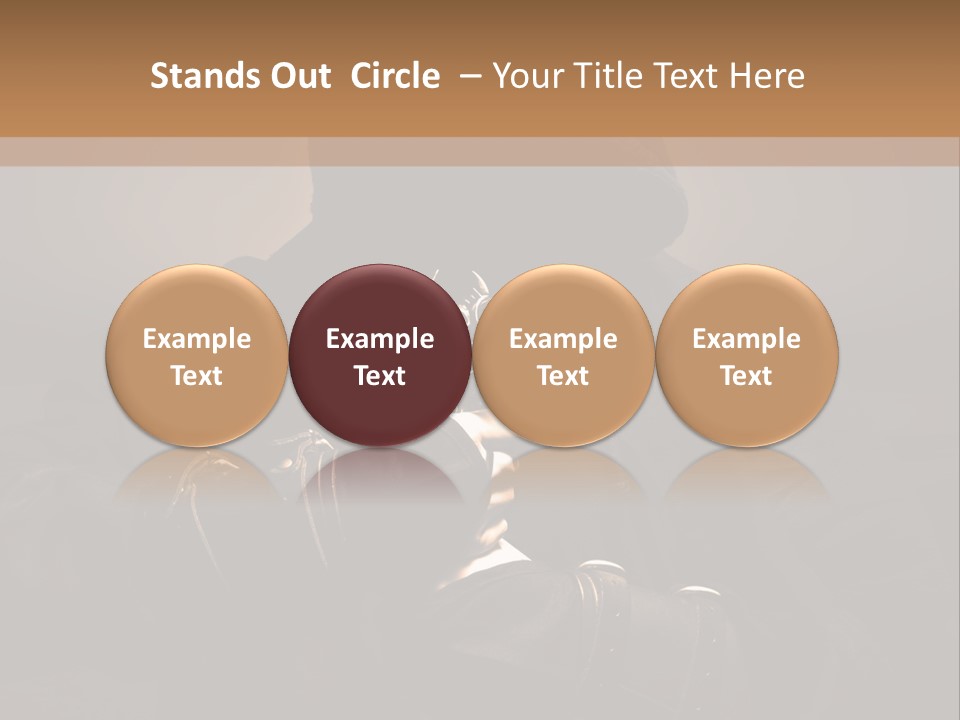 Stands Out Circle – Your Title Text Here

Example Text

Example Text

Example Text

Example Text